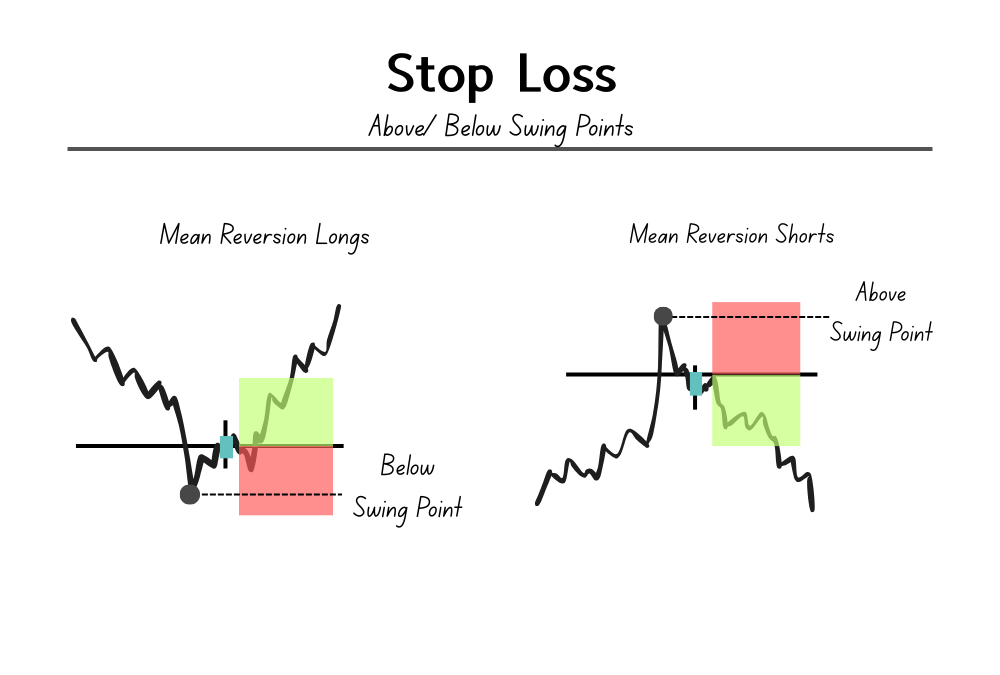 Stop Loss

Above/ Below Swing Points

Mean Reversion Longs

Below

Swing Point

Mean Reversion Shorts

Above

Swing Point